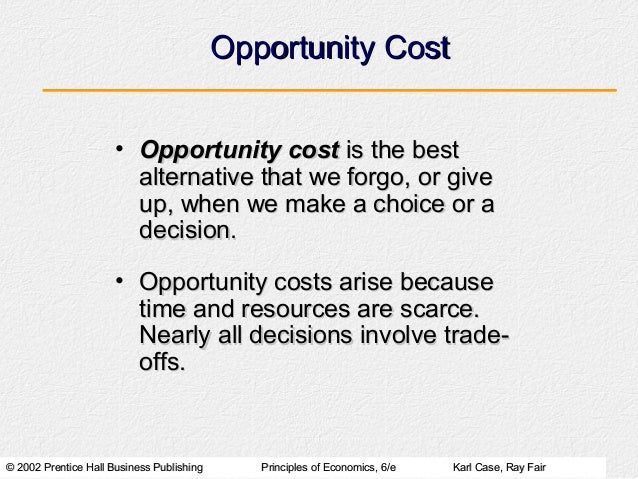 Opportunity Cost

• Opportunity cost is the best alternative that we forgo, or give up, when we make a choice or a decision.

• Opportunity costs arise because time and resources are scarce. Nearly all decisions involve trade-offs.

© 2002 Prentice Hall Business Publishing Principles of Economics, 6/e Karl Case, Ray Fair